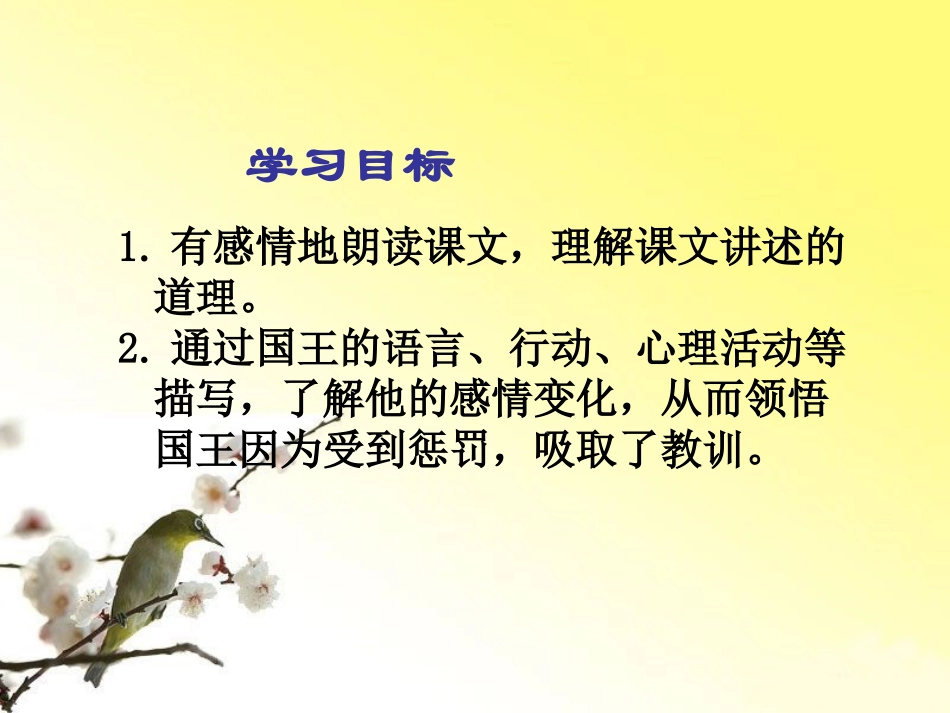 学习目标

1. 有感情地朗读课文，理解课文讲述的道理。

2. 通过国王的语言、行动、心理活动等描写，了解他的感情变化，从而领悟国王因为受到惩罚，吸取了教训。